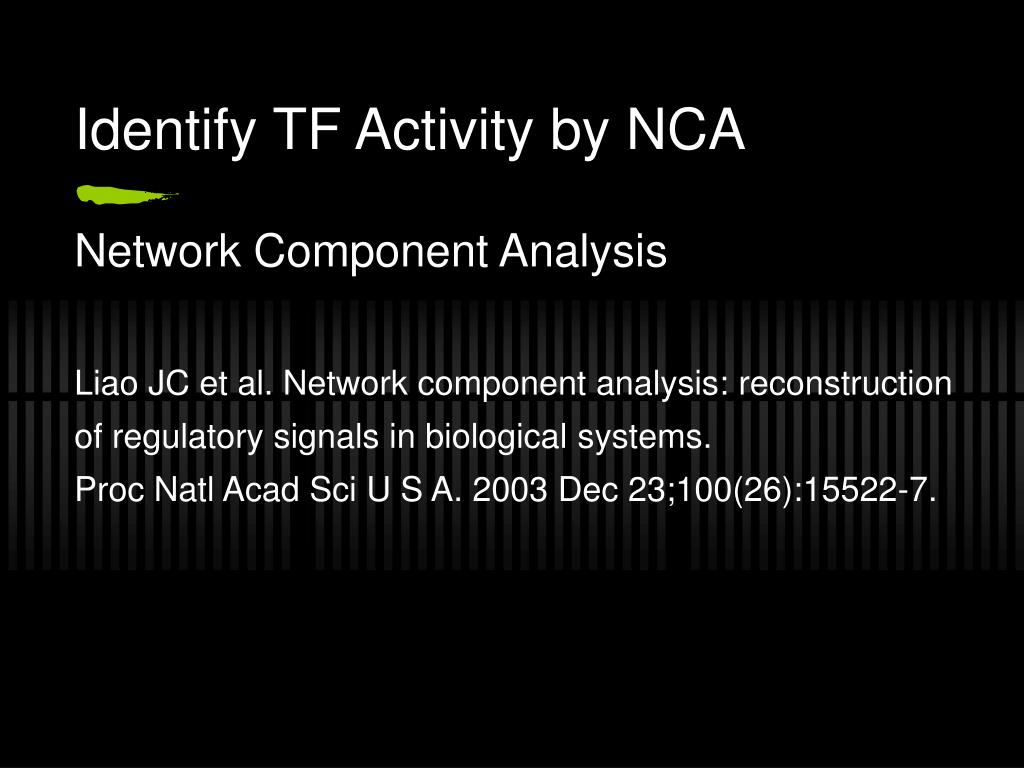 Identify TF Activity by NCA

Network Component Analysis

Liao JC et al. Network component analysis: reconstruction of regulatory signals in biological systems.
Proc Natl Acad Sci U S A. 2003 Dec 23;100(26):15522-7.